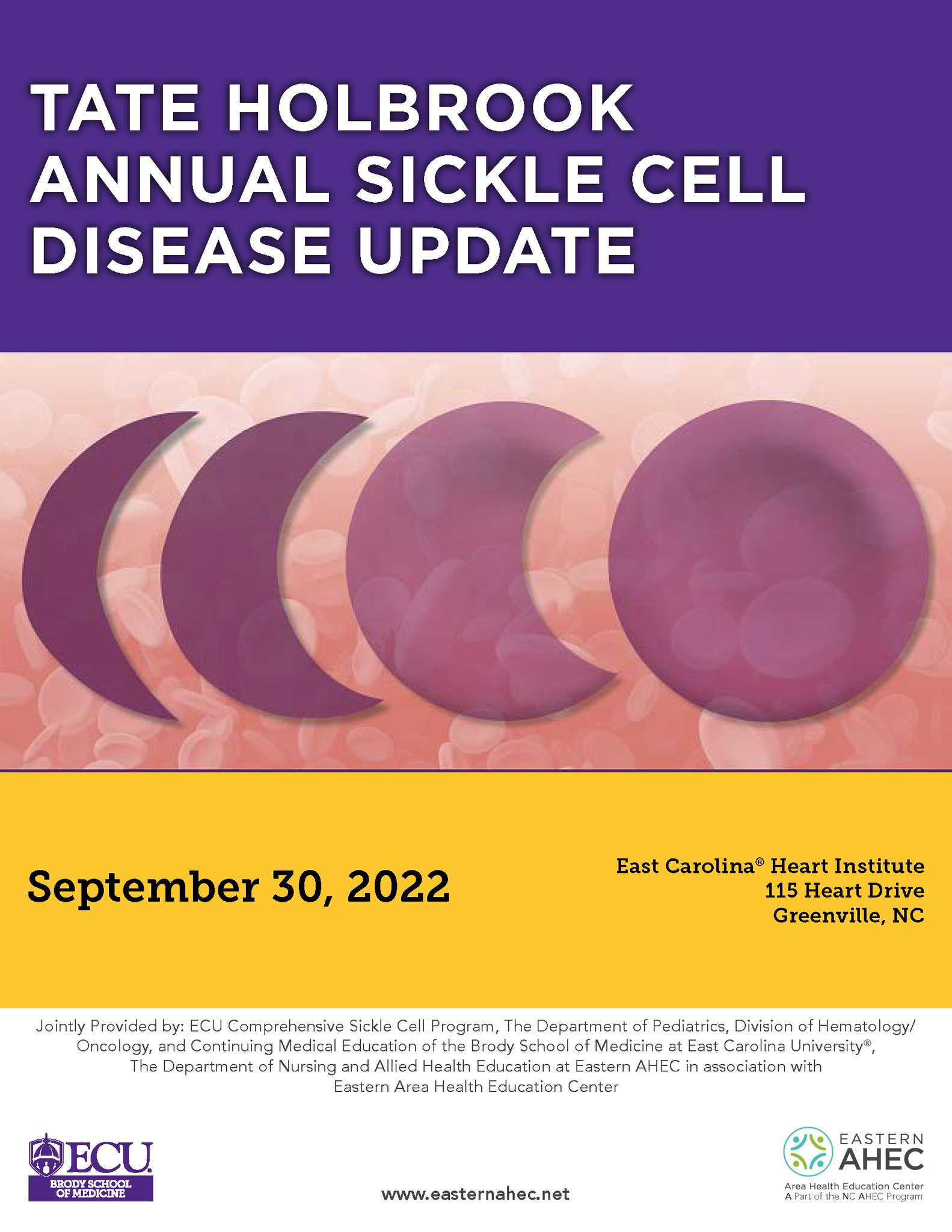 TATE HOLBROOK ANNUAL SICKLE CELL DISEASE UPDATE

September 30, 2022

East Carolina® Heart Institute
115 Heart Drive
Greenville, NC

Jointly Provided by: ECU Comprehensive Sickle Cell Program, The Department of Pediatrics, Division of Hematology/Oncology, and Continuing Medical Education of the Brody School of Medicine at East Carolina University®, The Department of Nursing and Allied Health Education at Eastern AHEC in association with Eastern Area Health Education Center

ECU
BRODY SCHOOL OF MEDICINE

www.easternahec.net

EASTERN AHEC
Area Health Education Center
A Part of the NC AHEC Program